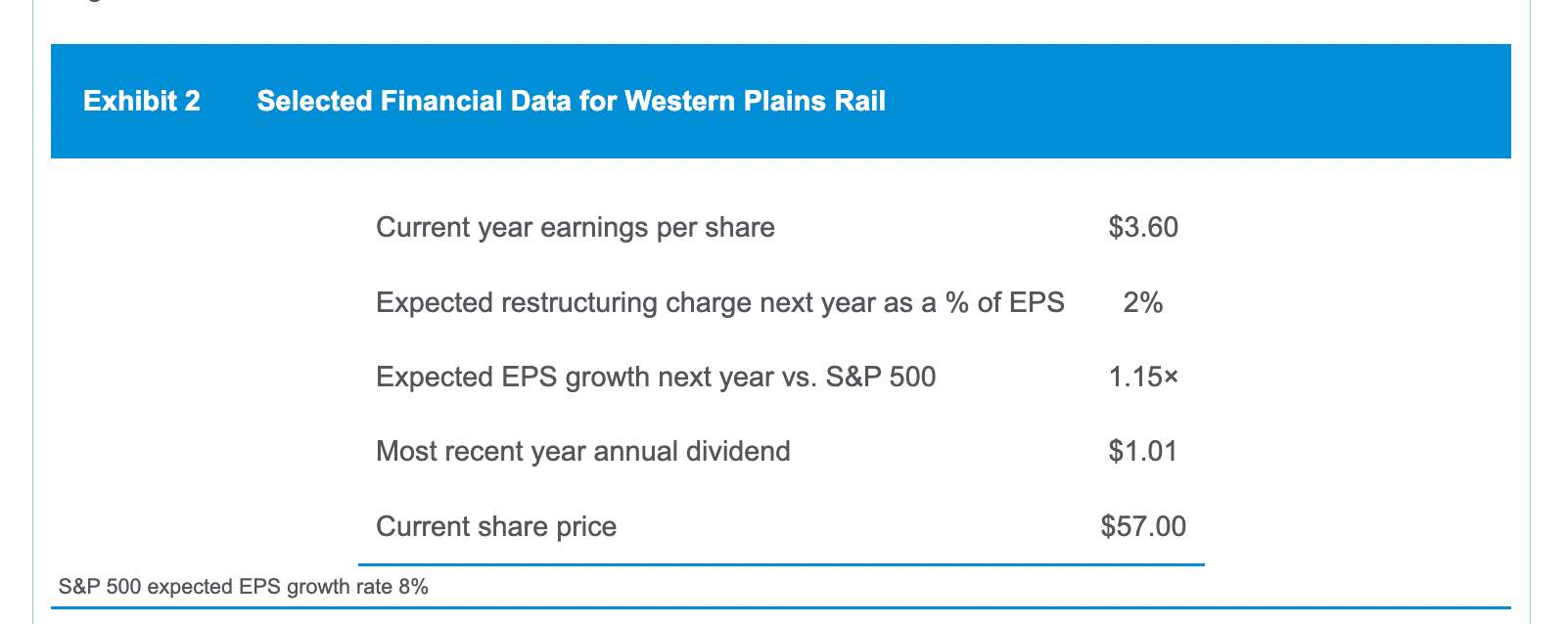 Exhibit 2 Selected Financial Data for Western Plains Rail

| | |
|---|---|
| Current year earnings per share | \$3.60 |
| Expected restructuring charge next year as a % of EPS | 2% |
| Expected EPS growth next year vs. S&P 500 | 1.15× |
| Most recent year annual dividend | \$1.01 |
| Current share price | \$57.00 |

S&P 500 expected EPS growth rate 8%